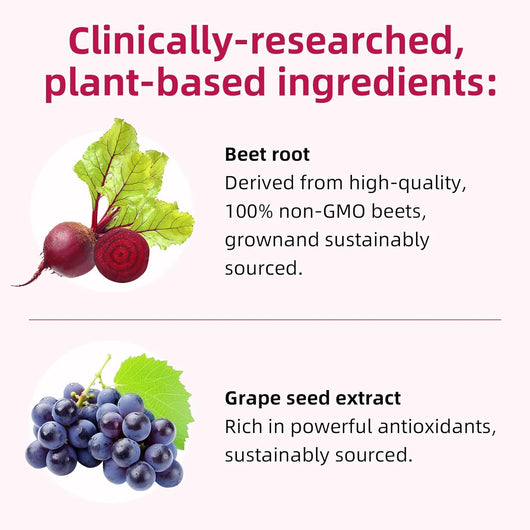 Clinically-researched, plant-based ingredients:

Beet root
Derived from high-quality, 100% non-GMO beets, grownand sustainably sourced.

Grape seed extract
Rich in powerful antioxidants, sustainably sourced.